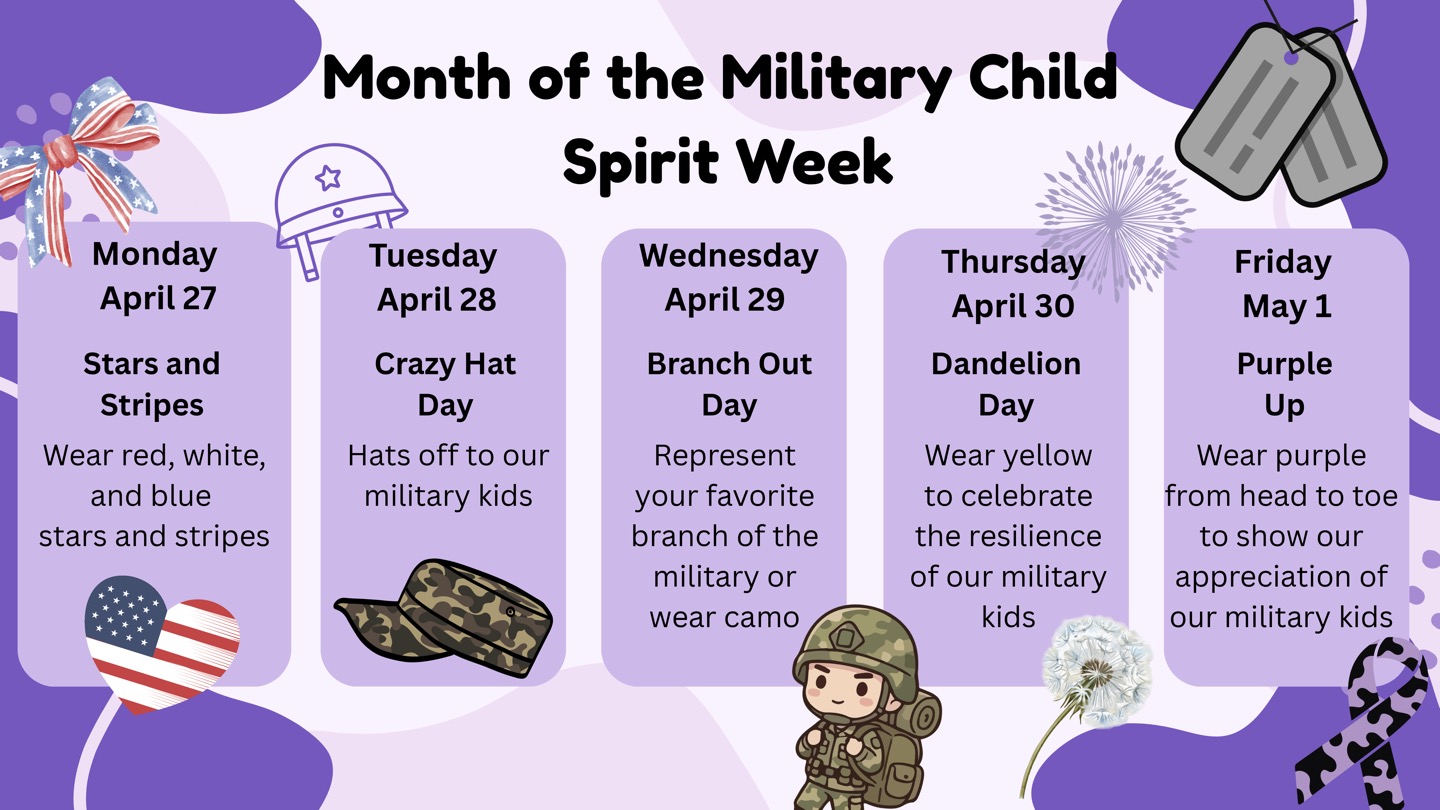 Month of the Military Child Spirit Week

Monday
April 27

Stars and Stripes

Wear red, white, and blue stars and stripes

Tuesday
April 28

Crazy Hat Day

Hats off to our military kids

Wednesday
April 29

Branch Out Day

Represent your favorite branch of the military or wear camo

Thursday
April 30

Dandelion Day

Wear yellow to celebrate the resilience of our military kids

Friday
May 1

Purple Up

Wear purple from head to toe to show our appreciation of our military kids